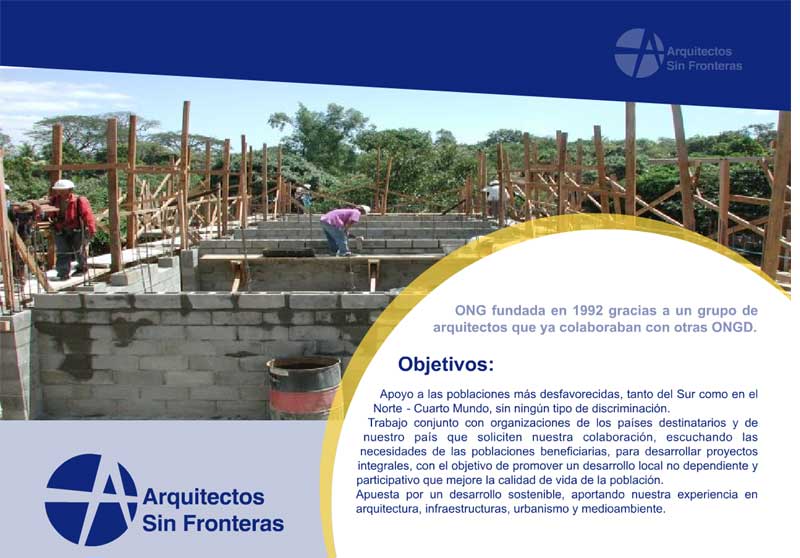 Arquitectos
Sin Fronteras

ONG fundada en 1992 gracias a un grupo de arquitectos que ya colaboraban con otras ONGD.

Objetivos:

Apoyo a las poblaciones más desfavorecidas, tanto del Sur como en el Norte - Cuarto Mundo, sin ningún tipo de discriminación.
Trabajo conjunto con organizaciones de los países destinatarios y de nuestro país que soliciten nuestra colaboración, escuchando las necesidades de las poblaciones beneficiarias, para desarrollar proyectos integrales, con el objetivo de promover un desarrollo local no dependiente y participativo que mejore la calidad de vida de la población.
Apuesta por un desarrollo sostenible, aportando nuestra experiencia en arquitectura, infraestructuras, urbanismo y medioambiente.

Arquitectos
Sin Fronteras